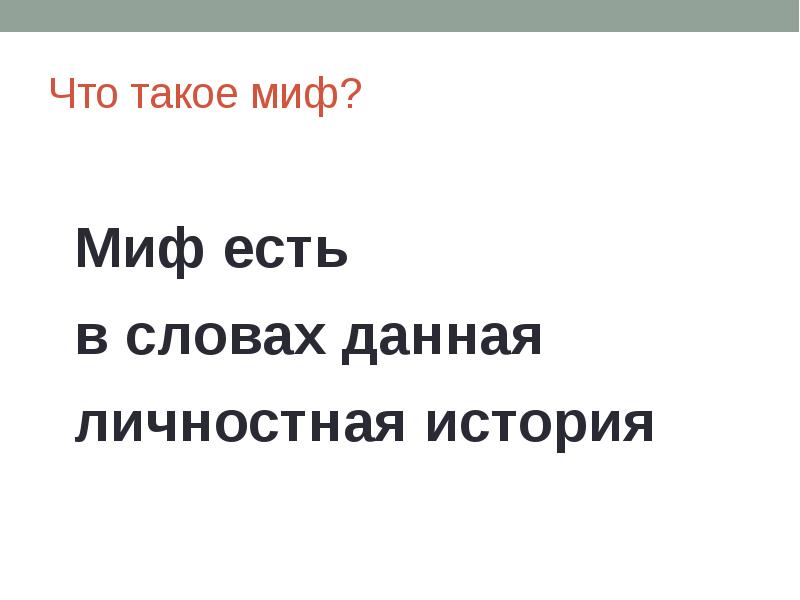 Что такое миф?

Миф есть
в словах данная
личностная история